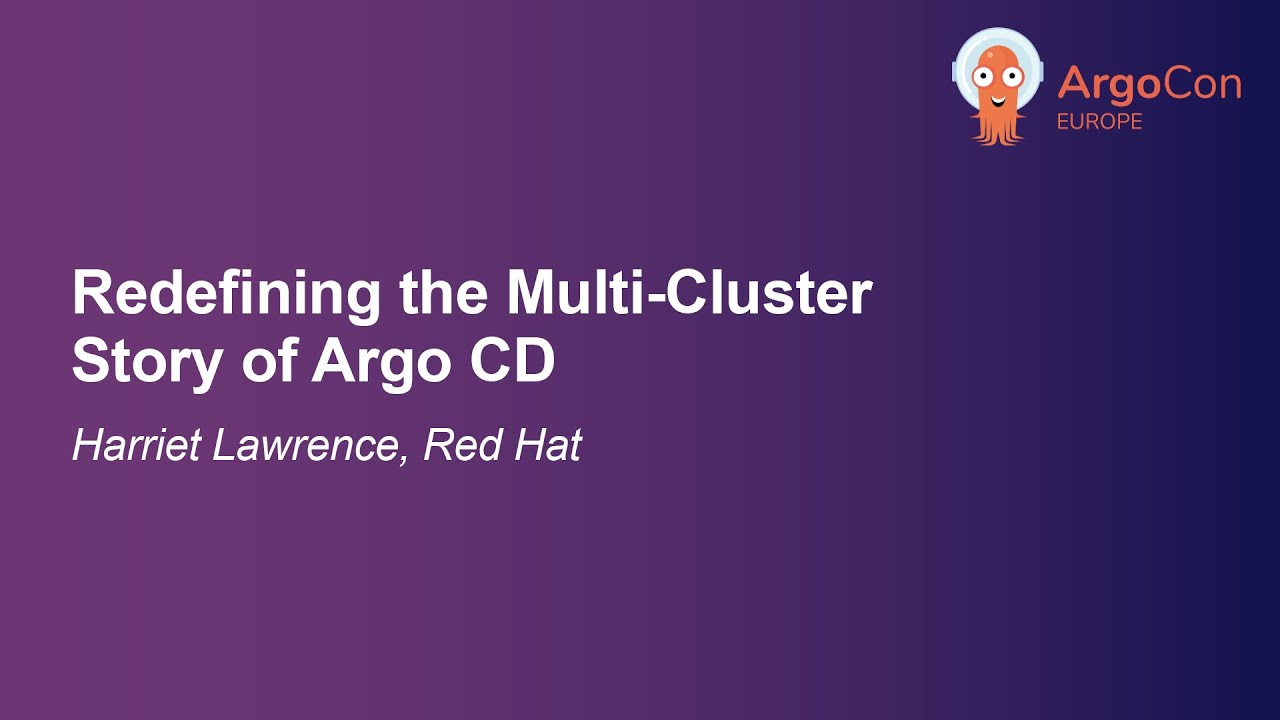 ArgoCon
EUROPE

Redefining the Multi-Cluster Story of Argo CD

Harriet Lawrence, Red Hat